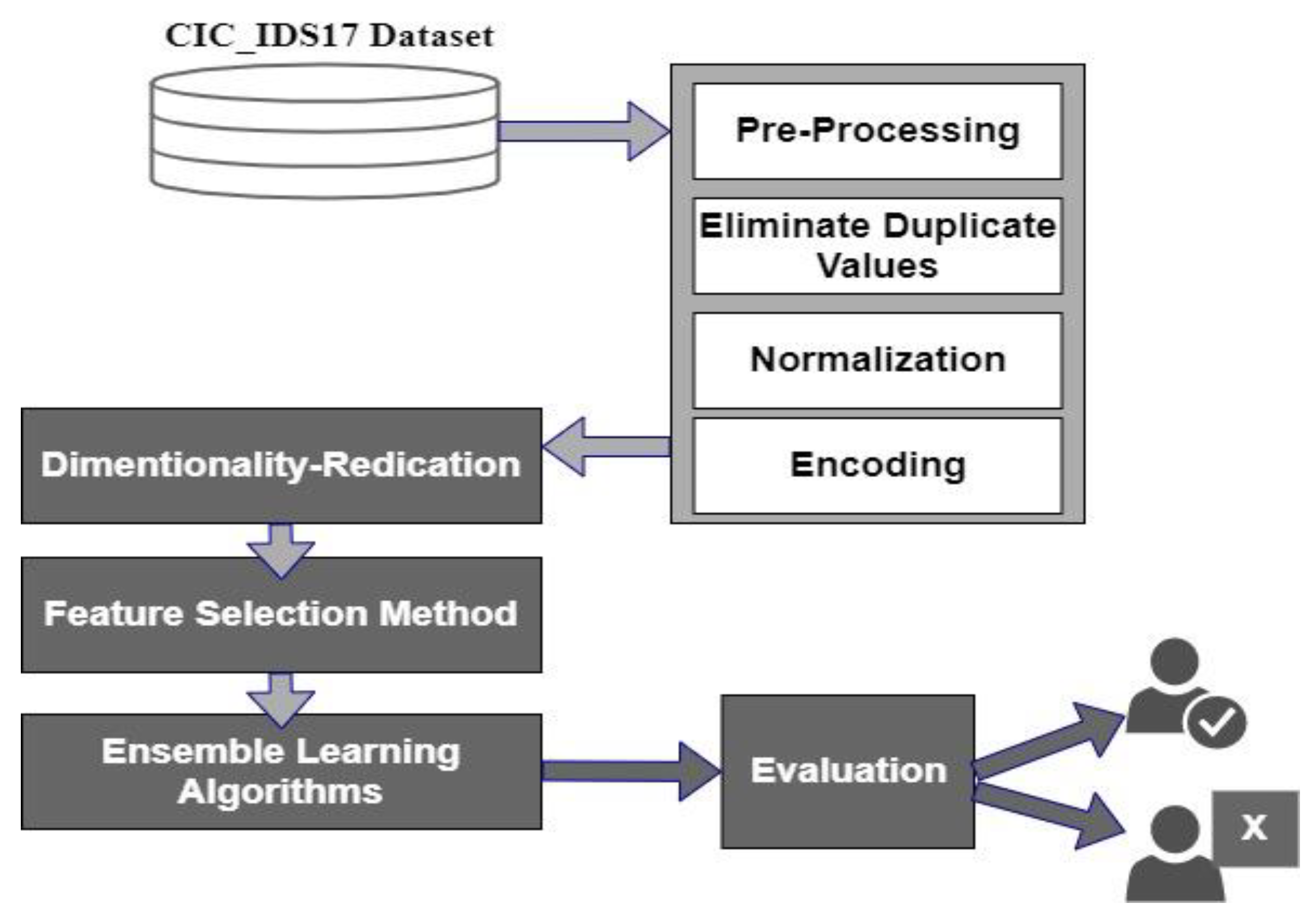 CIC_IDS17 Dataset

Pre-Processing

Eliminate Duplicate Values

Normalization

Encoding

Dimentionality-Redication

Feature Selection Method

Ensemble Learning Algorithms

Evaluation

X